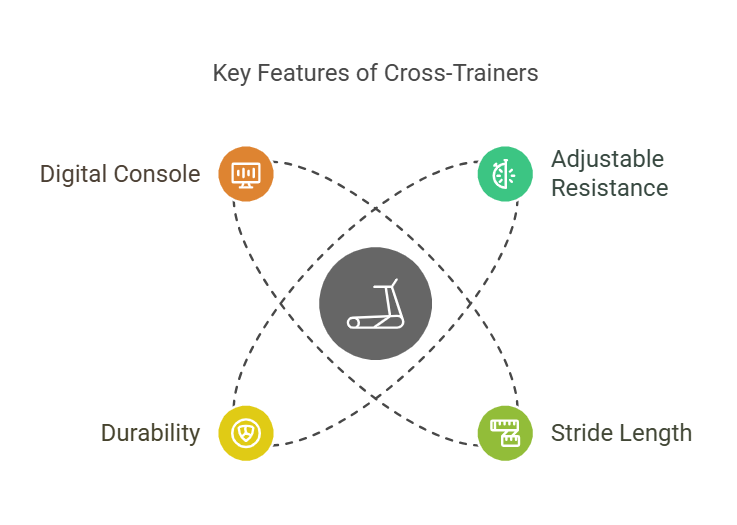 Key Features of Cross-Trainers

Digital Console

Adjustable Resistance

Durability

Stride Length